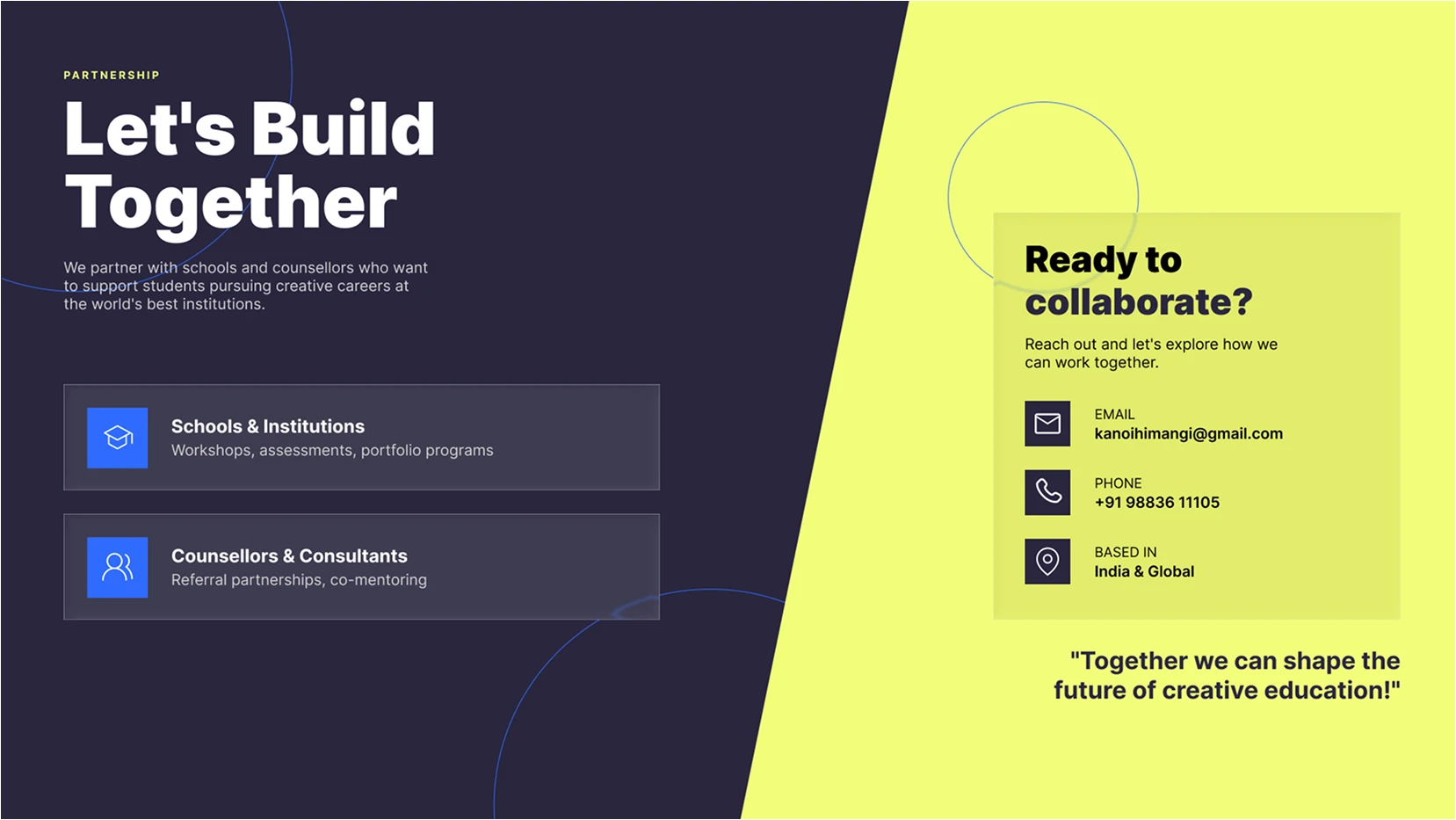 PARTNERSHIP

Let's Build Together

We partner with schools and counsellors who want to support students pursuing creative careers at the world's best institutions.

Schools & Institutions
Workshops, assessments, portfolio programs

Counsellors & Consultants
Referral partnerships, co-mentoring

Ready to collaborate?

Reach out and let's explore how we can work together.

EMAIL
kanoihimangi@gmail.com

PHONE
+91 98836 11105

BASED IN
India & Global

"Together we can shape the future of creative education!"